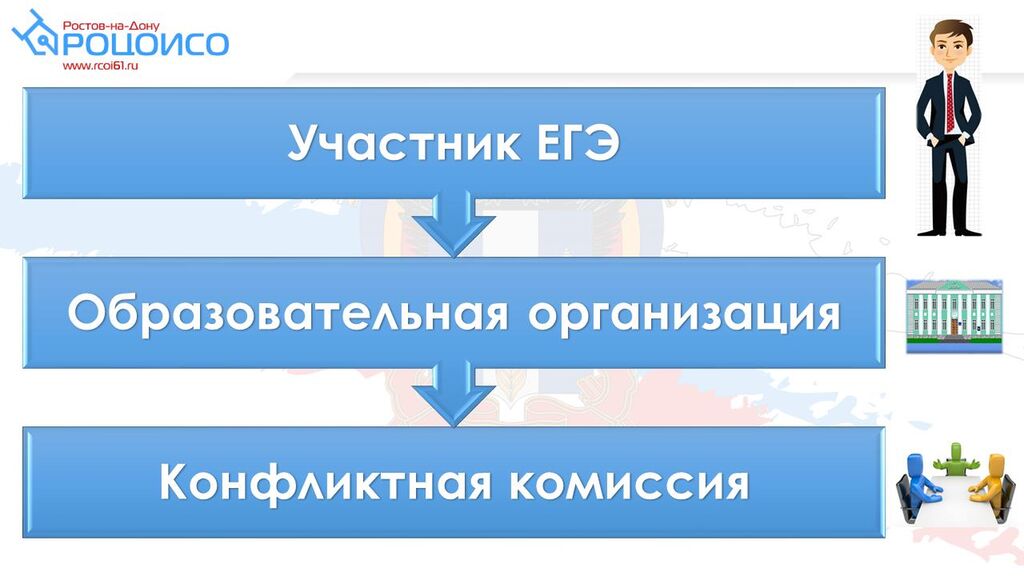 Ростов-на-Дону
РОЦОИСО
www.rcoi61.ru

Участник ЕГЭ

Образовательная организация

Конфликтная комиссия